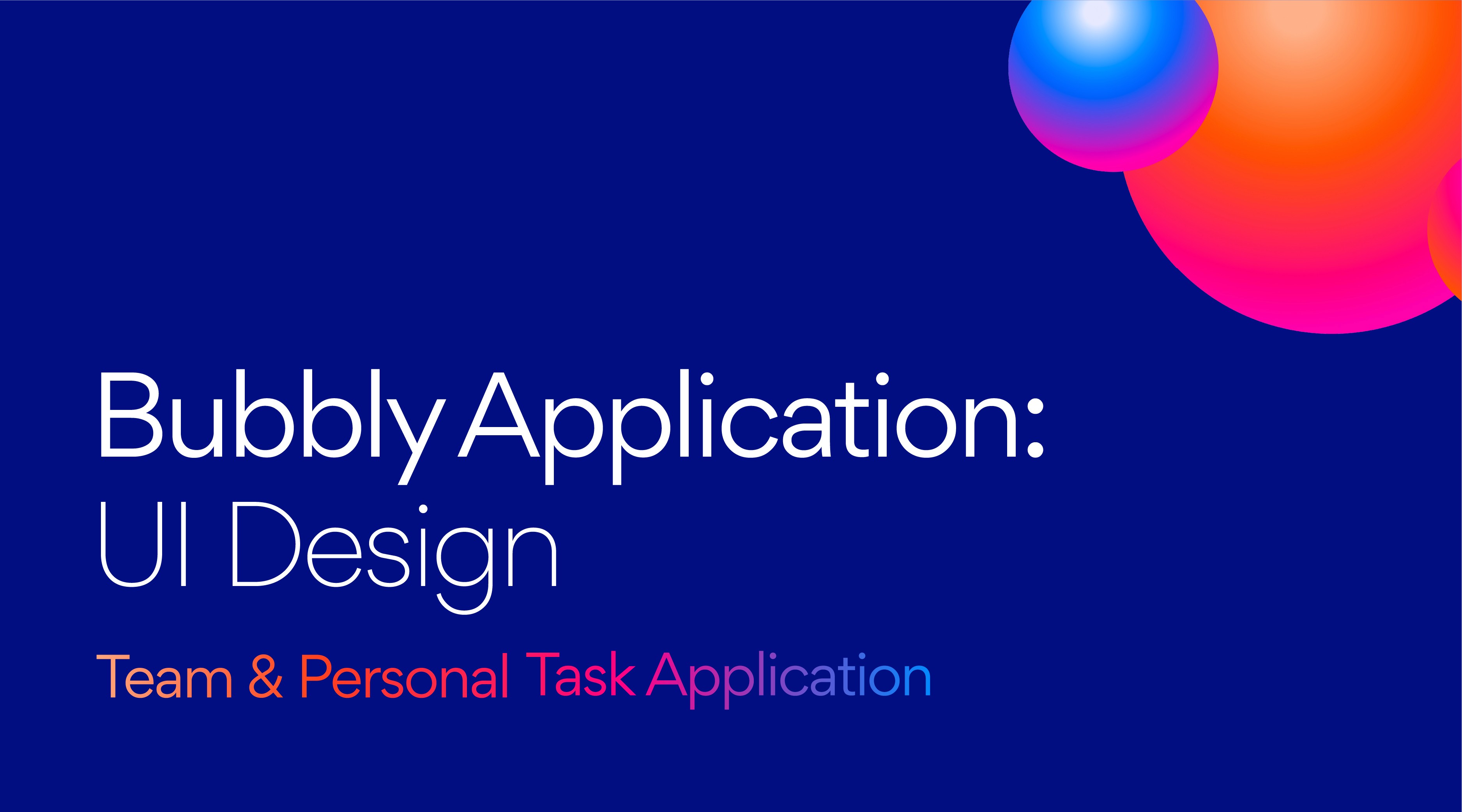 Bubbly Application:
UI Design

Team & Personal Task Application